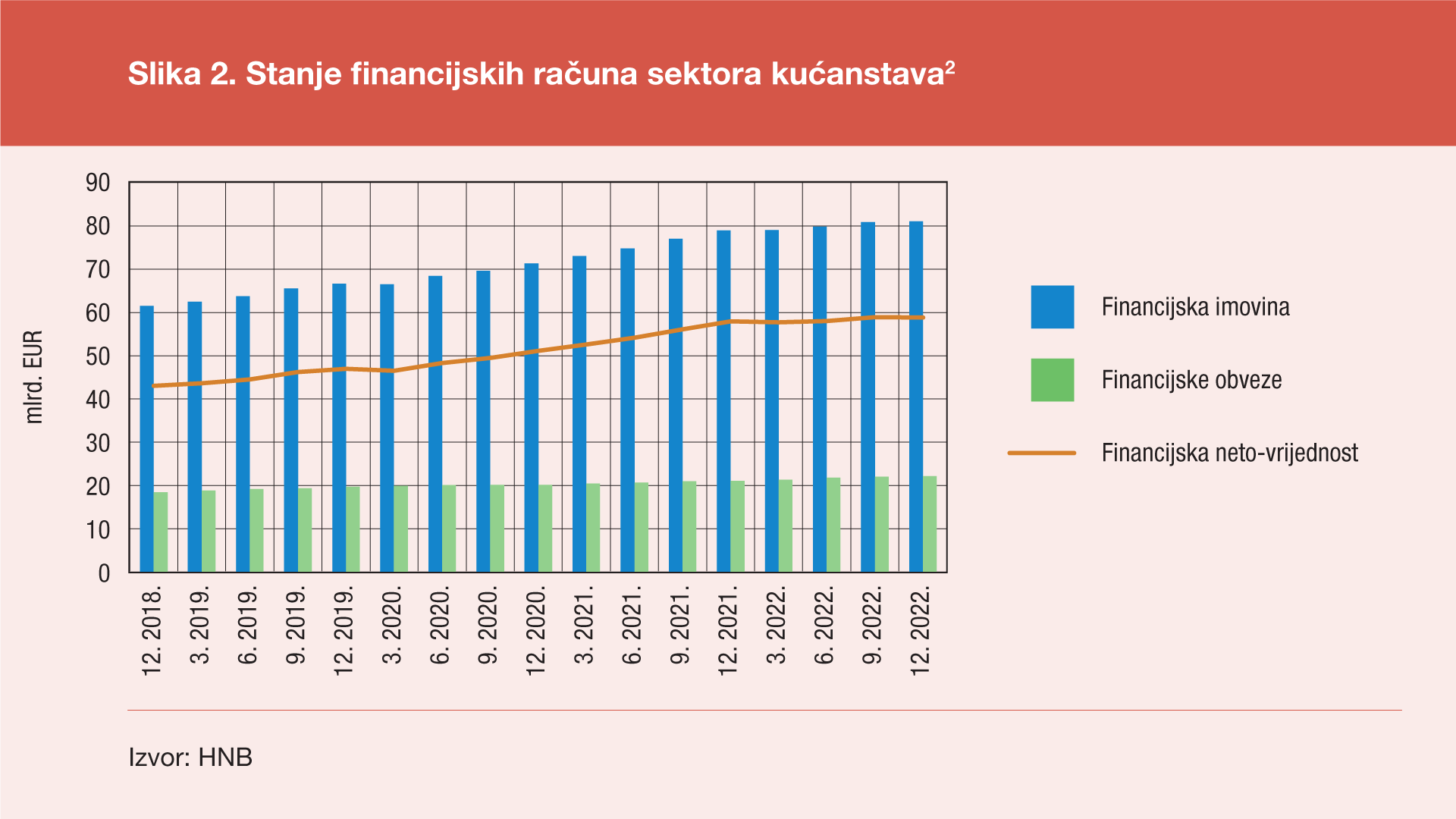 Slika 2. Stanje financijskih računa sektora kućanstava$^2$

mlrd. EUR

90
80
70
60
50
40
30
20
10
0

12. 2018.
3. 2019.
6. 2019.
9. 2019.
12. 2019.
3. 2020.
6. 2020.
9. 2020.
12. 2020.
3. 2021.
6. 2021.
9. 2021.
12. 2021.
3. 2022.
6. 2022.
9. 2022.
12. 2022.

Financijska imovina
Financijske obveze
Financijska neto-vrijednost

Izvor: HNB